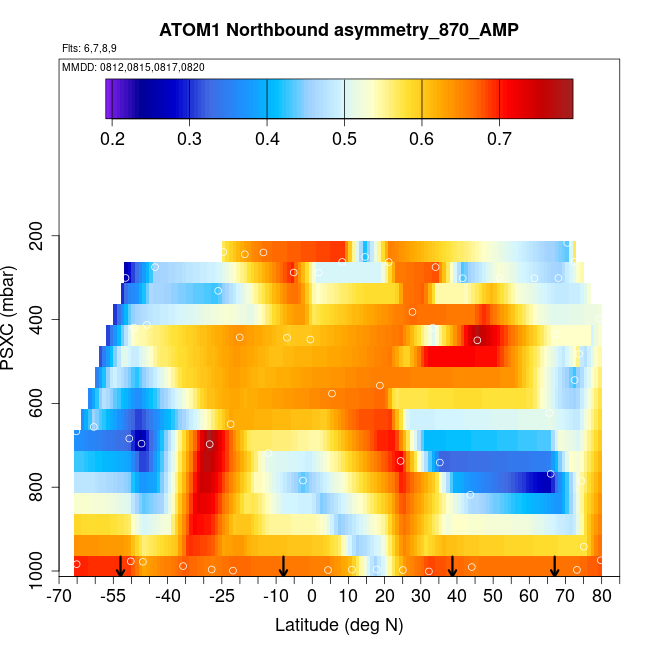 ATOM1 Northbound asymmetry_870_AMP

Flts: 6,7,8,9

MMDD: 0812,0815,0817,0820

0.2 0.3 0.4 0.5 0.6 0.7

PSXC (mbar)

200
400
600
800
1000

-70 -55 -40 -25 -10 0 10 20 30 40 50 60 70 80

Latitude (deg N)